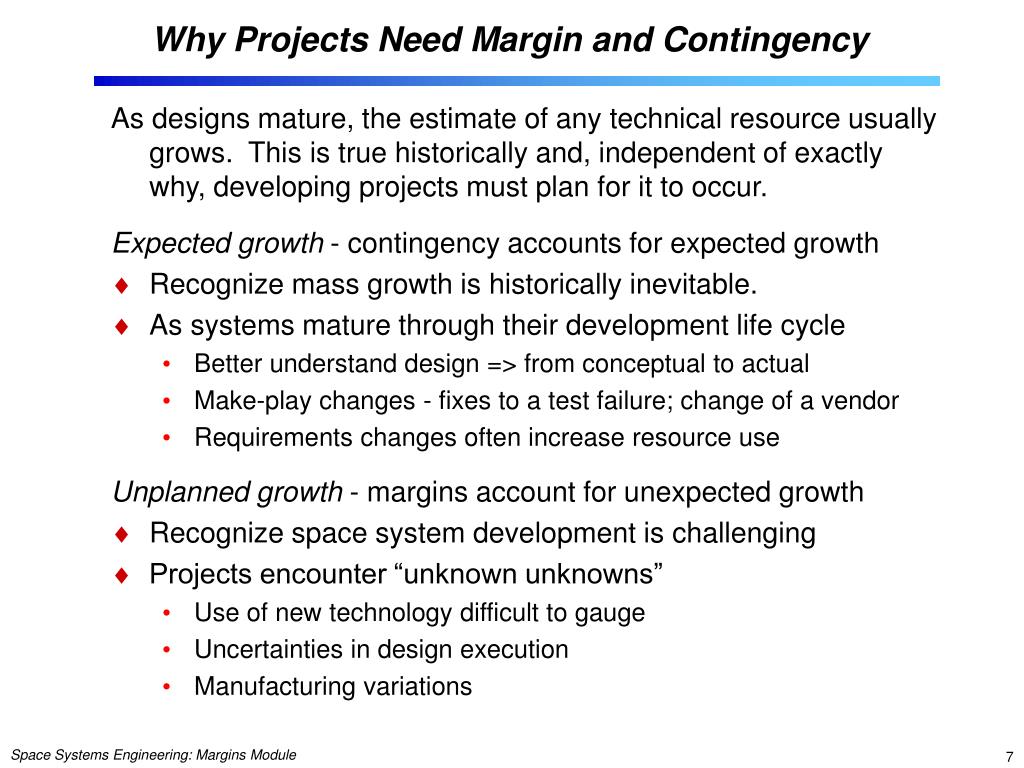 Why Projects Need Margin and Contingency

As designs mature, the estimate of any technical resource usually grows. This is true historically and, independent of exactly why, developing projects must plan for it to occur.

Expected growth - contingency accounts for expected growth

♦ Recognize mass growth is historically inevitable.
♦ As systems mature through their development life cycle
• Better understand design => from conceptual to actual
• Make-play changes - fixes to a test failure; change of a vendor
• Requirements changes often increase resource use

Unplanned growth - margins account for unexpected growth

♦ Recognize space system development is challenging
♦ Projects encounter “unknown unknowns”
• Use of new technology difficult to gauge
• Uncertainties in design execution
• Manufacturing variations

Space Systems Engineering: Margins Module

7